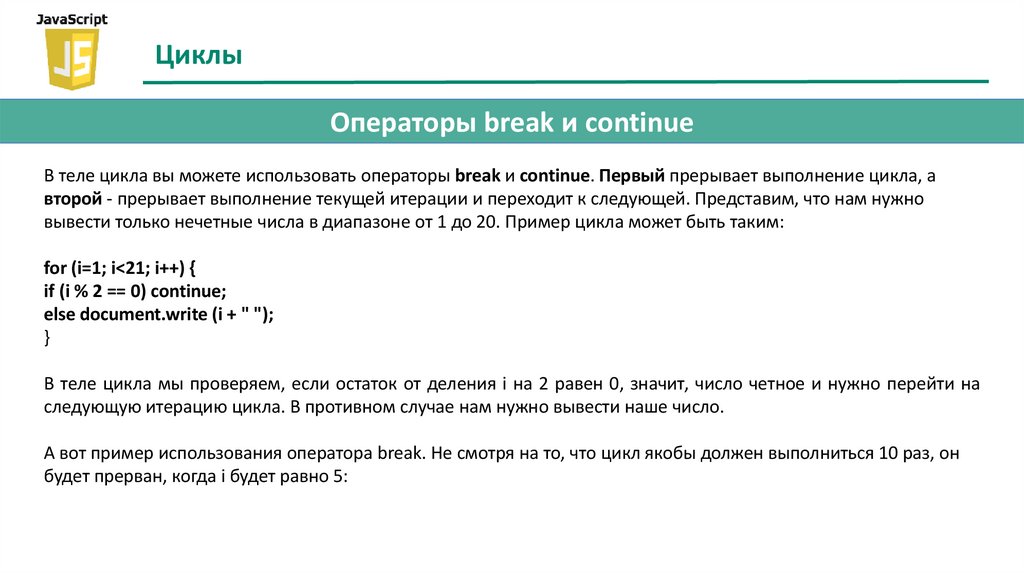 JavaScript

JS

Циклы

Операторы break и continue

В теле цикла вы можете использовать операторы break и continue. Первый прерывает выполнение цикла, а второй - прерывает выполнение текущей итерации и переходит к следующей. Представим, что нам нужно вывести только нечетные числа в диапазоне от 1 до 20. Пример цикла может быть таким:

for (i=1; i<21; i++) {
if (i % 2 == 0) continue;
else document.write (i + " ");
}

В теле цикла мы проверяем, если остаток от деления i на 2 равен 0, значит, число четное и нужно перейти на следующую итерацию цикла. В противном случае нам нужно вывести наше число.

А вот пример использования оператора break. Не смотря на то, что цикл якобы должен выполниться 10 раз, он будет прерван, когда i будет равно 5: